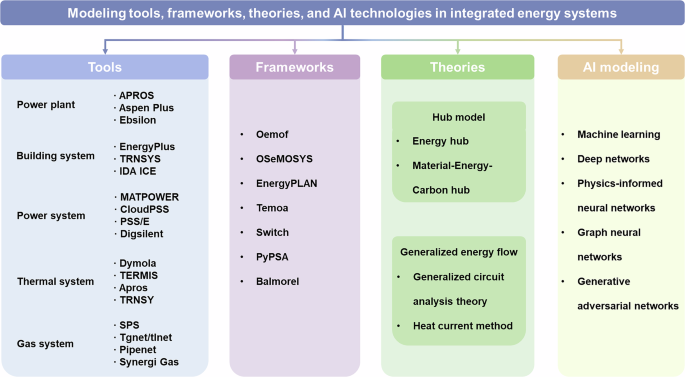 Modeling tools, frameworks, theories, and AI technologies in integrated energy systems

Tools

Power plant
· APROS
· Aspen Plus
· Ebsilon

Building system
· EnergyPlus
· TRNSYS
· IDA ICE

Power system
· MATPOWER
· CloudPSS
· PSS/E
· Digsilent

Thermal system
· Dymola
· TERMIS
· Apros
· TRNSY

Gas system
· SPS
· Tgnet/tlnet
· Pipenet
· Synergi Gas

Frameworks

• Oemof
• OSeMOSYS
• EnergyPLAN
• Temoa
• Switch
• PyPSA
• Balmorel

Theories

Hub model
• Energy hub
• Material-Energy-Carbon hub

Generalized energy flow
• Generalized circuit analysis theory
• Heat current method

AI modeling

• Machine learning
• Deep networks
• Physics-informed neural networks
• Graph neural networks
• Generative adversarial networks